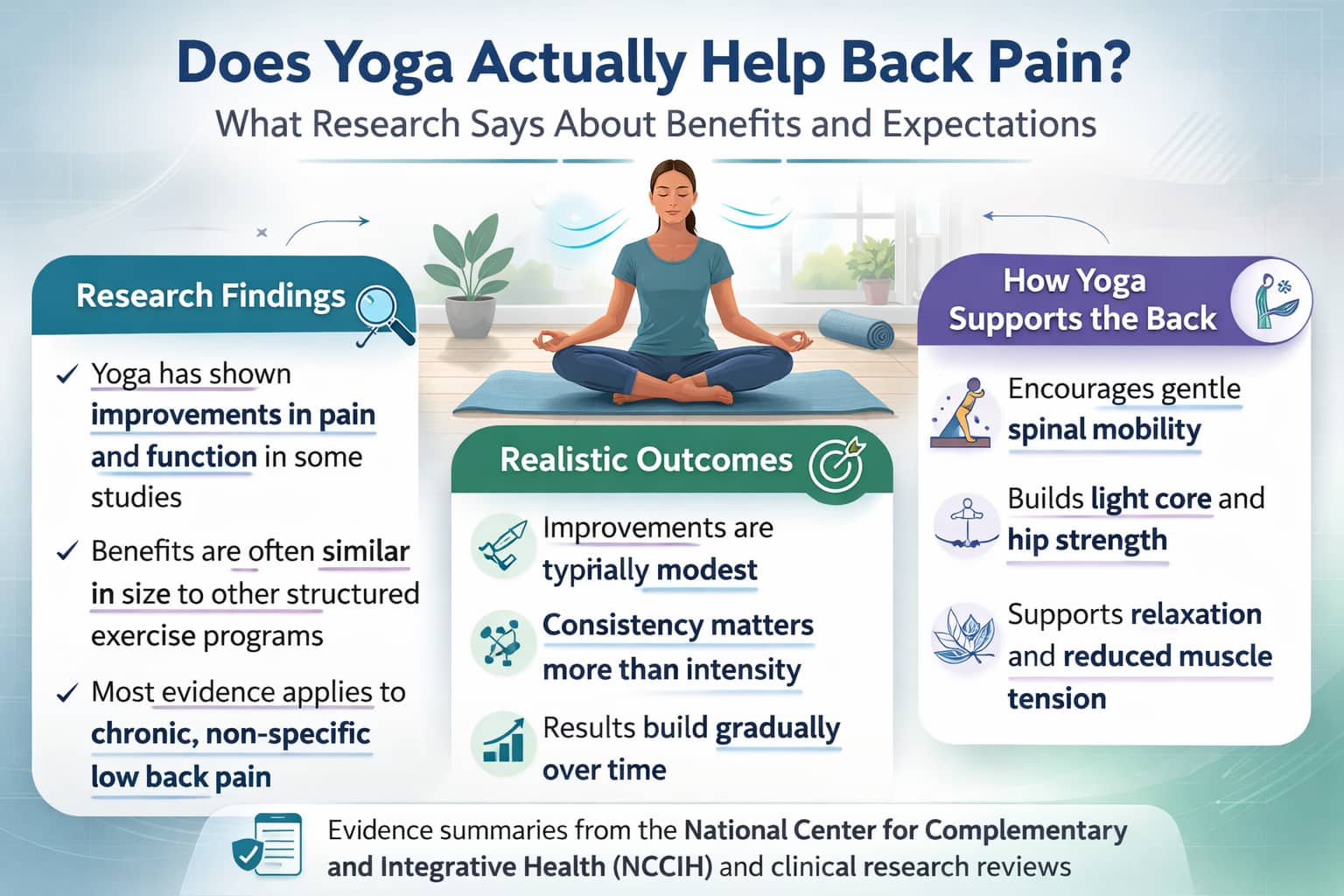 Does Yoga Actually Help Back Pain?
What Research Says About Benefits and Expectations

Research Findings

✓ Yoga has shown improvements in pain and function in some studies

✓ Benefits are often similar in size to other structured exercise programs

✓ Most evidence applies to chronic, non-specific low back pain

Realistic Outcomes

Improvements are typrially modest

Consistency matters more than intensity

Results build gradually over time

How Yoga Supports the Back

Encourages gentle spinal mobility

Builds light core and hip strength

Supports relaxation and reduced muscle tension

Evidence summaries from the National Center for Complementary and Integrative Health (NCCIH) and clinical research reviews